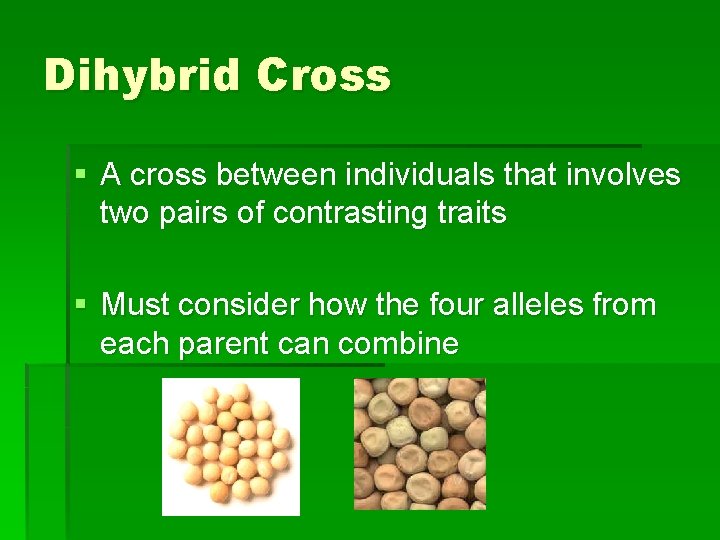 Dihybrid Cross

▪ A cross between individuals that involves two pairs of contrasting traits

▪ Must consider how the four alleles from each parent can combine